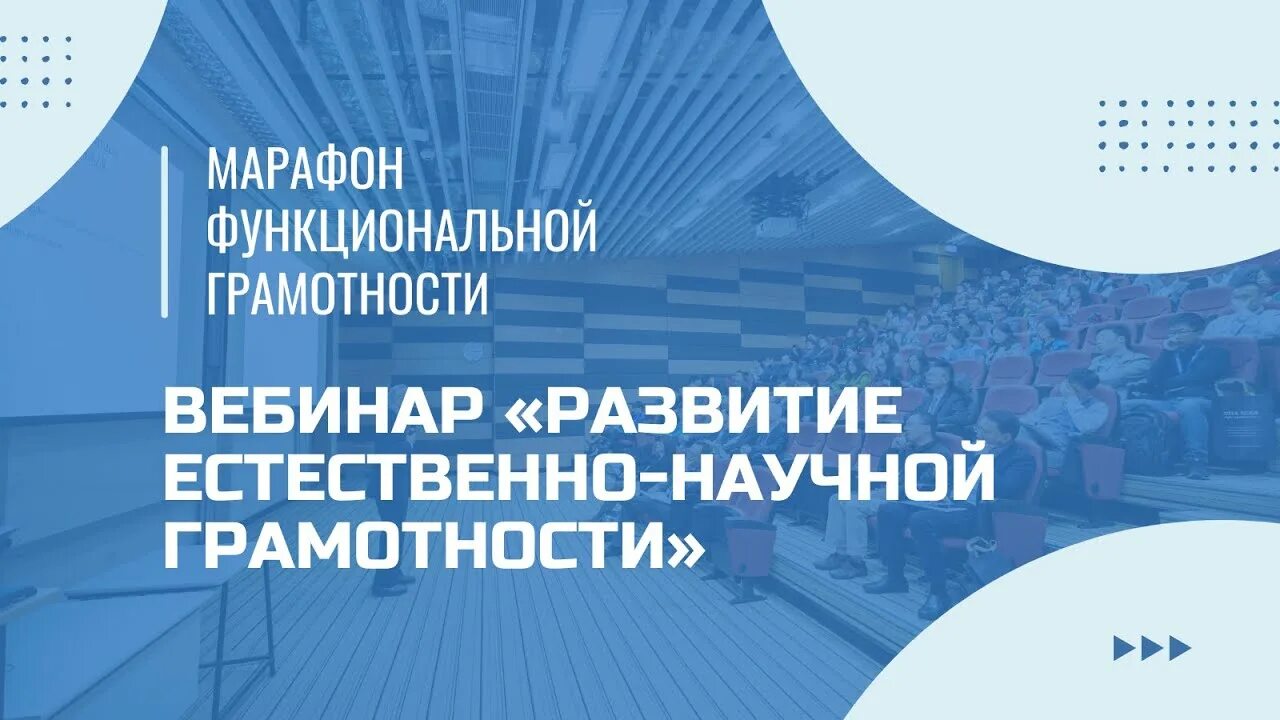 МАРАФОН ФУНКЦИОНАЛЬНОЙ ГРАМОТНОСТИ

ВЕБИНАР «РАЗВИТИЕ ЕСТЕСТВЕННО-НАУЧНОЙ ГРАМОТНОСТИ»